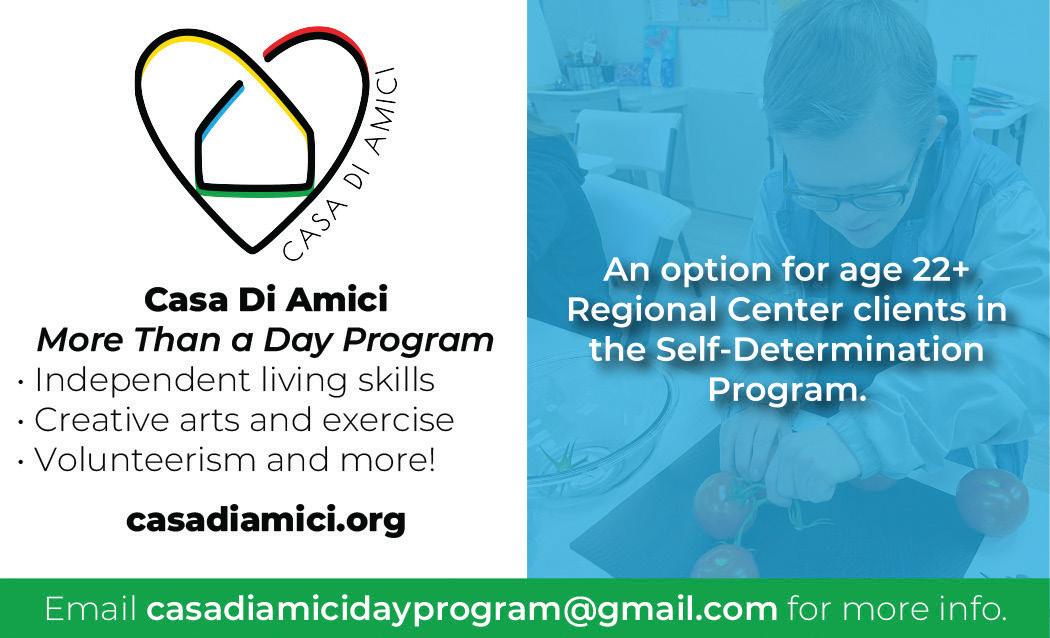 CASA DI AMICI

Casa Di Amici
More Than a Day Program
· Independent living skills
· Creative arts and exercise
· Volunteerism and more!

casadiamici.org

An option for age 22+ Regional Center clients in the Self-Determination Program.

Email casadiamicidayprogram@gmail.com for more info.